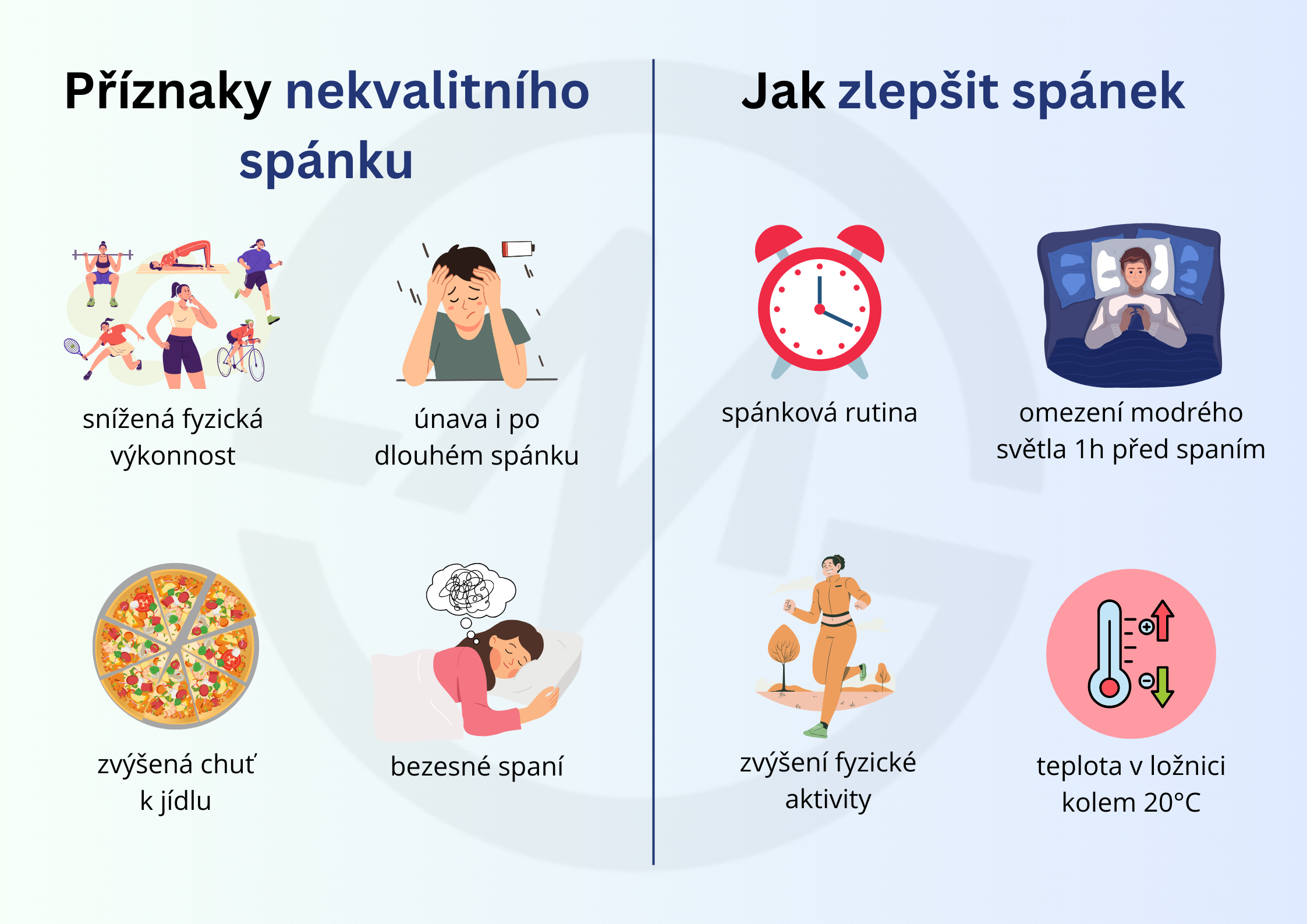 Příznaky nekvalitního spánku

snížená fyzická výkonnost

únava i po dlouhém spánku

zvýšená chuť k jídlu

bezesné spaní

Jak zlepšit spánek

spánková rutina

omezení modrého světla 1h před spaním

zvýšení fyzické aktivity

teplota v ložnici kolem 20°C